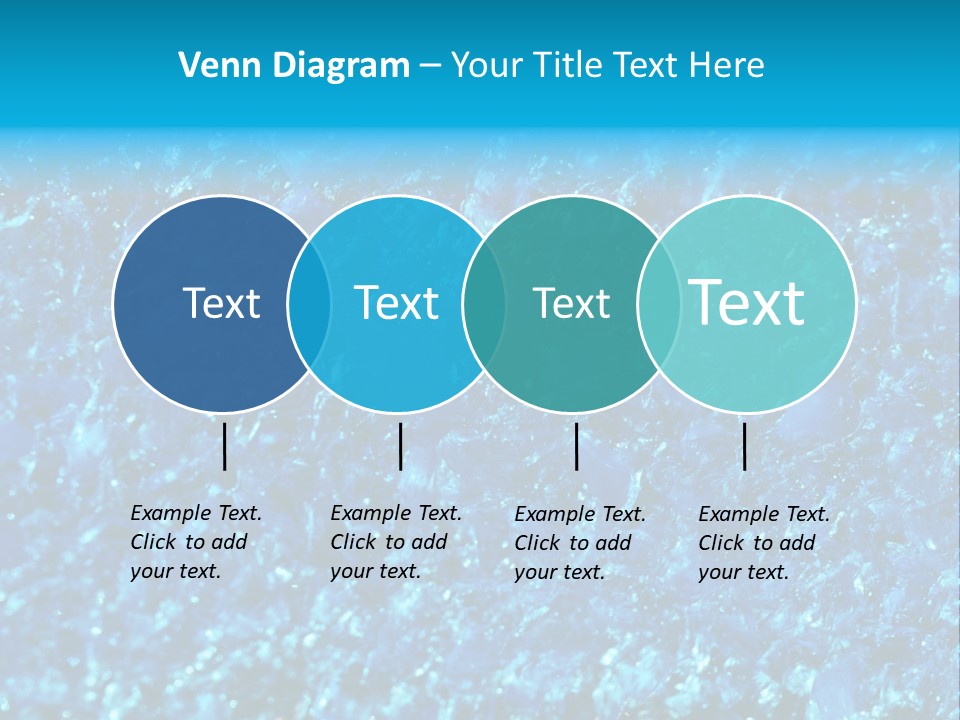 Venn Diagram – Your Title Text Here

Text

Text

Text

Text

Example Text. Click to add your text.

Example Text. Click to add your text.

Example Text. Click to add your text.

Example Text. Click to add your text.